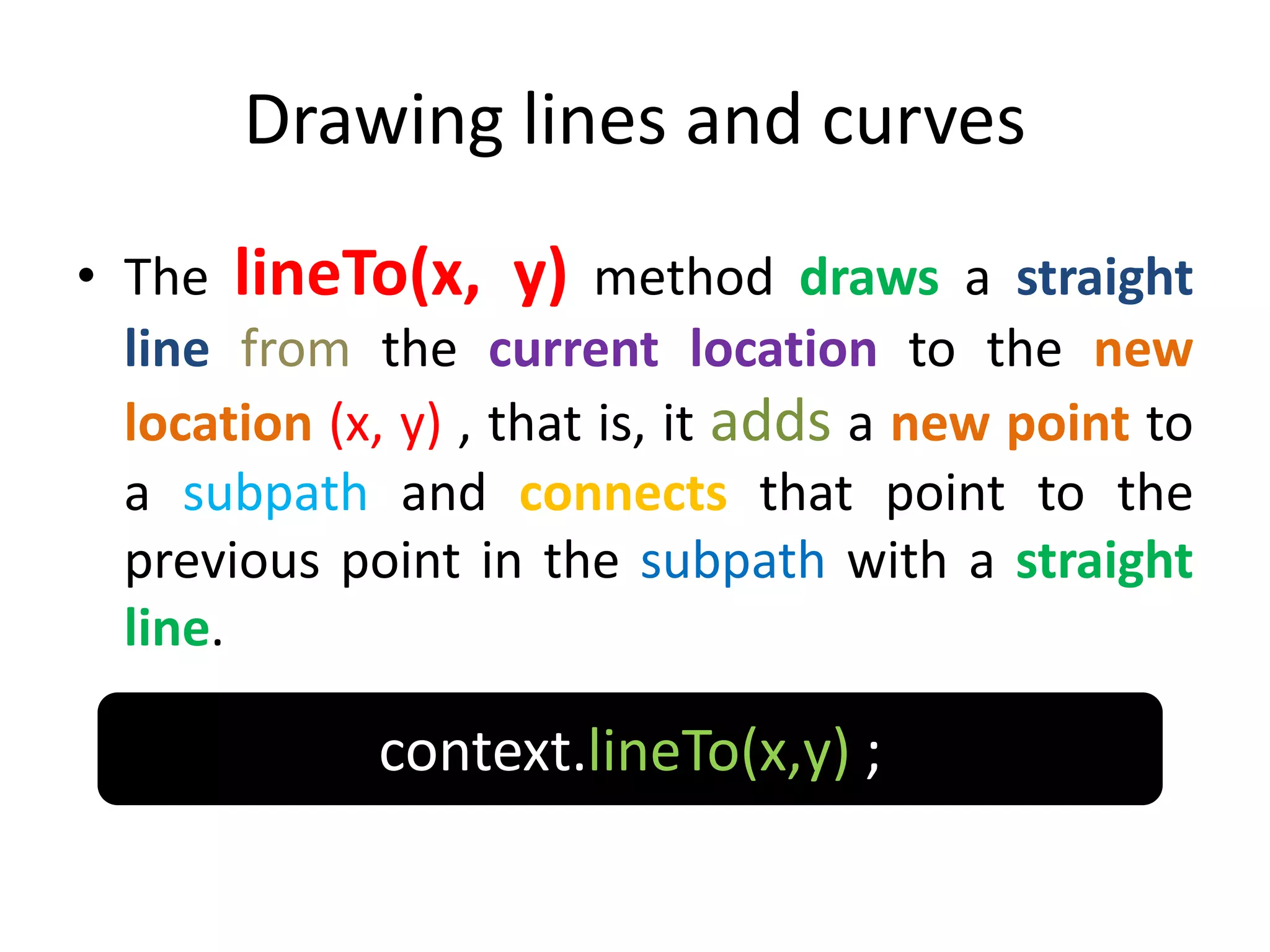 Drawing lines and curves

• The lineTo(x, y) method draws a straight line from the current location to the new location (x, y) , that is, it adds a new point to a subpath and connects that point to the previous point in the subpath with a straight line.

context.lineTo(x,y) ;